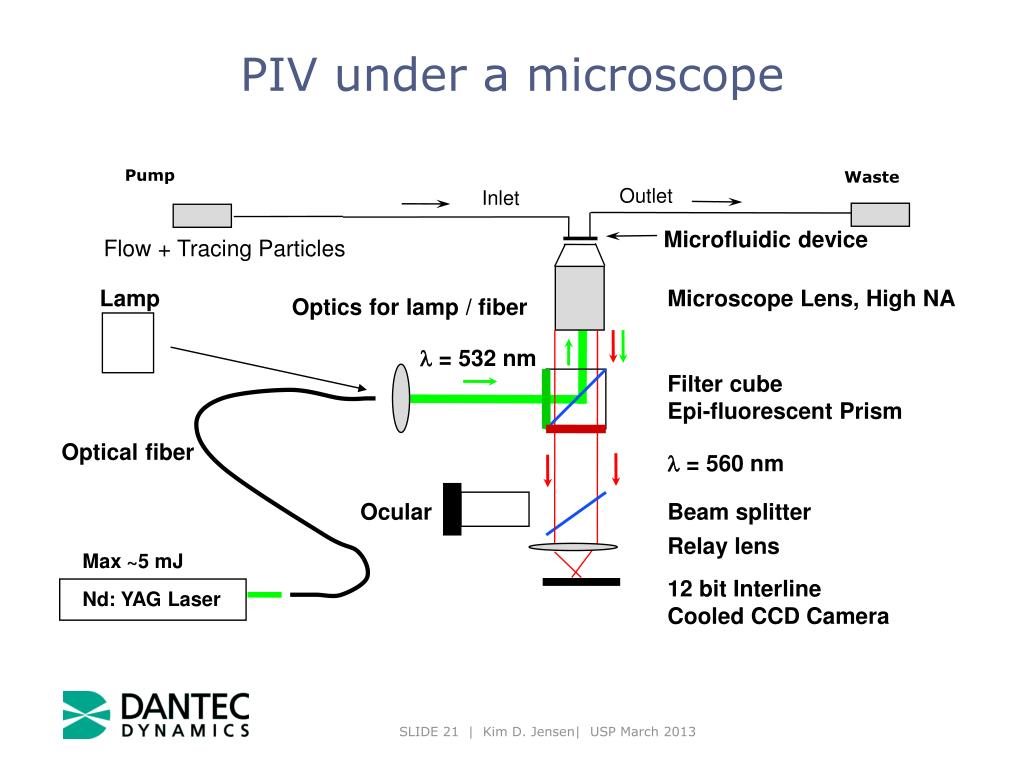 PIV under a microscope

Pump

Waste

Inlet

Outlet

Flow + Tracing Particles

Microfluidic device

Lamp

Optics for lamp / fiber

Microscope Lens, High NA

$\lambda$ = 532 nm

Filter cube
Epi-fluorescent Prism

Optical fiber

$\lambda$ = 560 nm

Ocular

Beam splitter

Relay lens

Max ~5 mJ

Nd: YAG Laser

12 bit Interline
Cooled CCD Camera

DANTEC
DYNAMICS

SLIDE 21 | Kim D. Jensen| USP March 2013